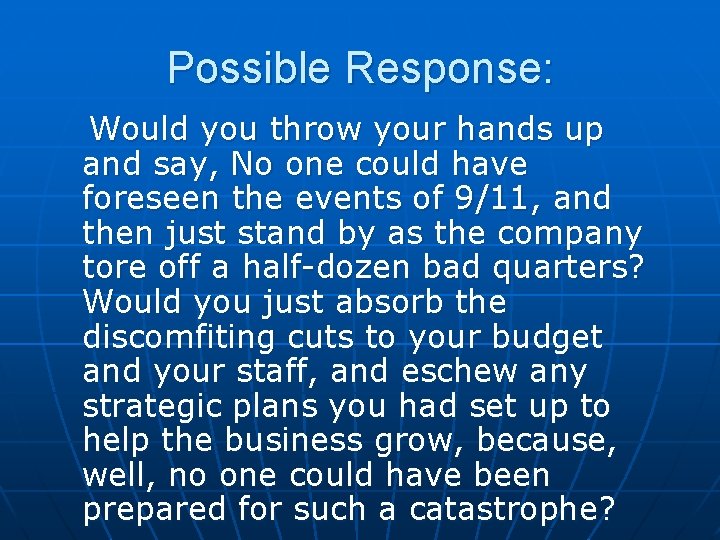 Possible Response:

Would you throw your hands up and say, No one could have foreseen the events of 9/11, and then just stand by as the company tore off a half-dozen bad quarters? Would you just absorb the discomfiting cuts to your budget and your staff, and eschew any strategic plans you had set up to help the business grow, because, well, no one could have been prepared for such a catastrophe?